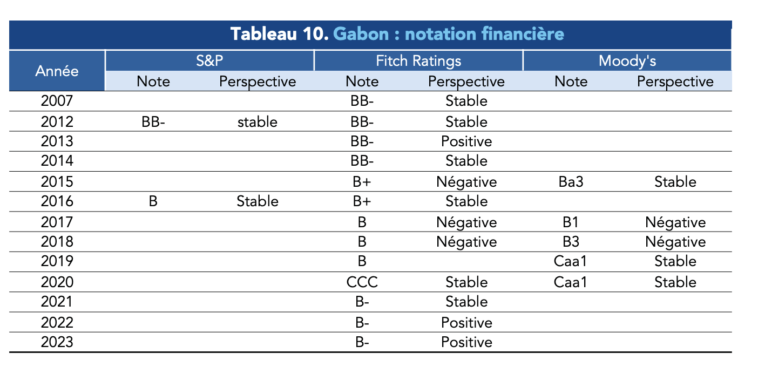 Tableau 10. Gabon : notation financière

| Année | S&P Note | S&P Perspective | Fitch Ratings Note | Fitch Ratings Perspective | Moody's Note | Moody's Perspective |
|---|---|---|---|---|---|---|
| 2007 | | | BB- | Stable | | |
| 2012 | BB- | stable | BB- | Stable | | |
| 2013 | | | BB- | Positive | | |
| 2014 | | | BB- | Stable | | |
| 2015 | | | B+ | Négative | Ba3 | Stable |
| 2016 | B | Stable | B+ | Stable | | |
| 2017 | | | B | Négative | B1 | Négative |
| 2018 | | | B | Négative | B3 | Négative |
| 2019 | | | B | | Caa1 | Stable |
| 2020 | | | CCC | Stable | Caa1 | Stable |
| 2021 | | | B- | Stable | | |
| 2022 | | | B- | Positive | | |
| 2023 | | | B- | Positive | | |